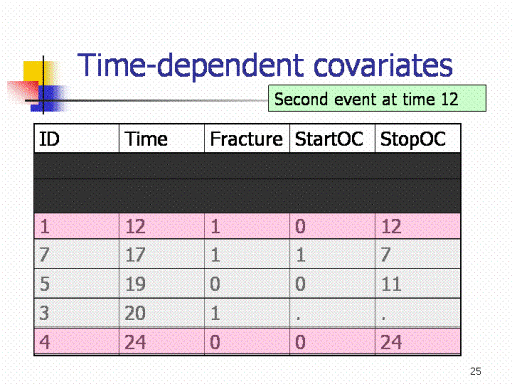 Time-dependent covariates

Second event at time 12

| ID | Time | Fracture | StartOC | StopOC |
|---|---|---|---|---|
| | | | | |
| | | | | |
| 1 | 12 | 1 | 0 | 12 |
| 7 | 17 | 1 | 1 | 7 |
| 5 | 19 | 0 | 0 | 11 |
| 3 | 20 | 1 | . | . |
| 4 | 24 | 0 | 0 | 24 |

25